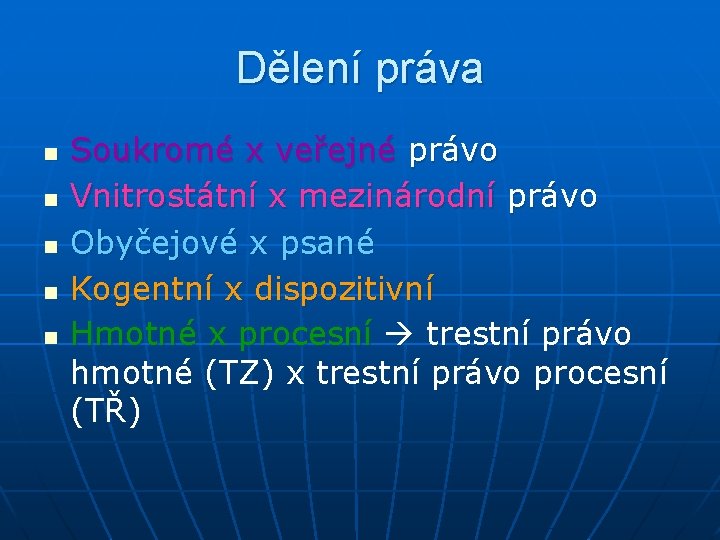 Dělení práva

- Soukromé x veřejné právo
- Vnitrostátní x mezinárodní právo
- Obyčejové x psané
- Kogentní x dispozitivní
- Hmotné x procesní → trestní právo hmotné (TZ) x trestní právo procesní (TŘ)